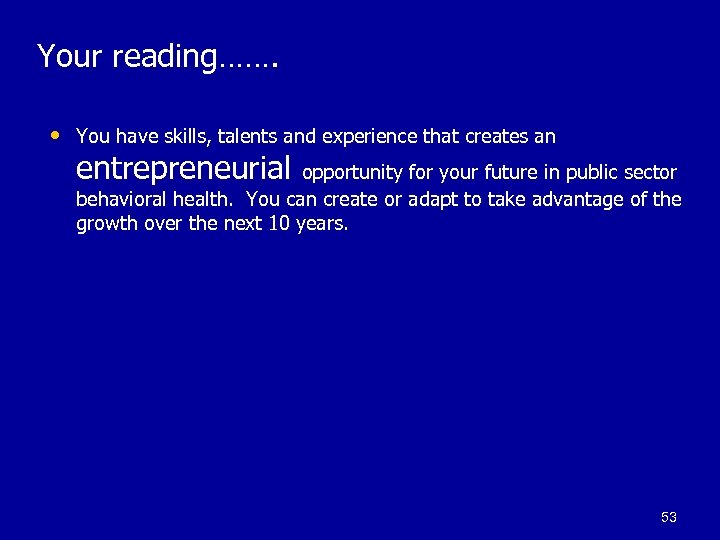 Your reading…….

• You have skills, talents and experience that creates an entrepreneurial opportunity for your future in public sector behavioral health. You can create or adapt to take advantage of the growth over the next 10 years.

53